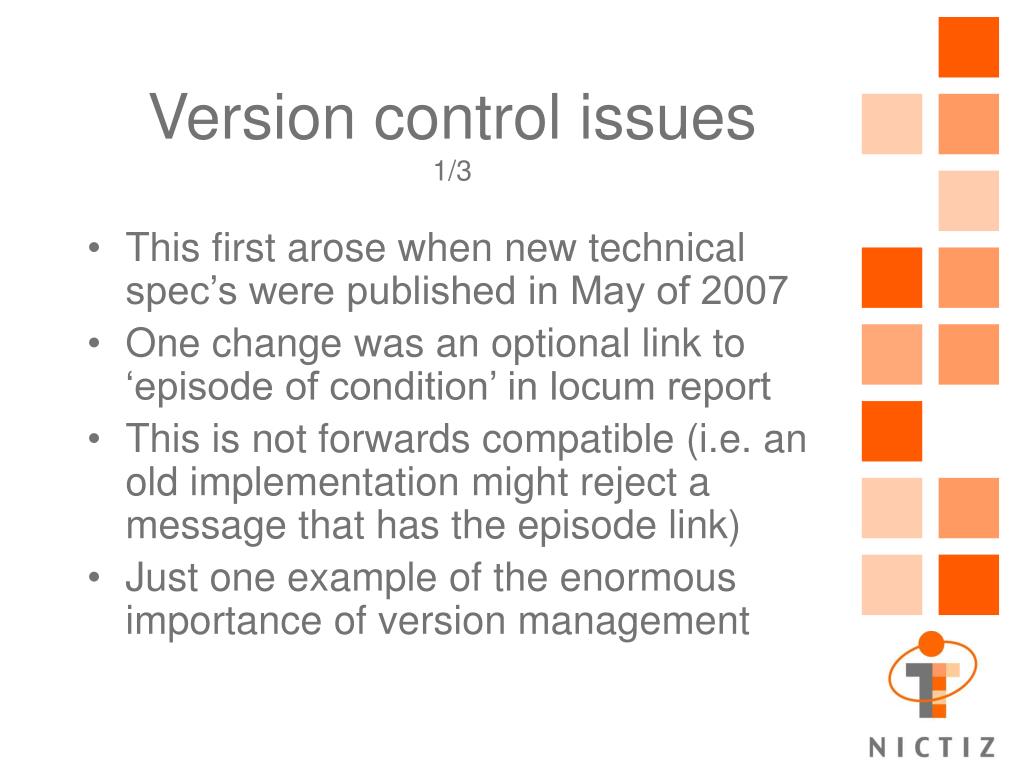 Version control issues
1/3

• This first arose when new technical spec’s were published in May of 2007
• One change was an optional link to ‘episode of condition’ in locum report
• This is not forwards compatible (i.e. an old implementation might reject a message that has the episode link)
• Just one example of the enormous importance of version management

NICTIZ